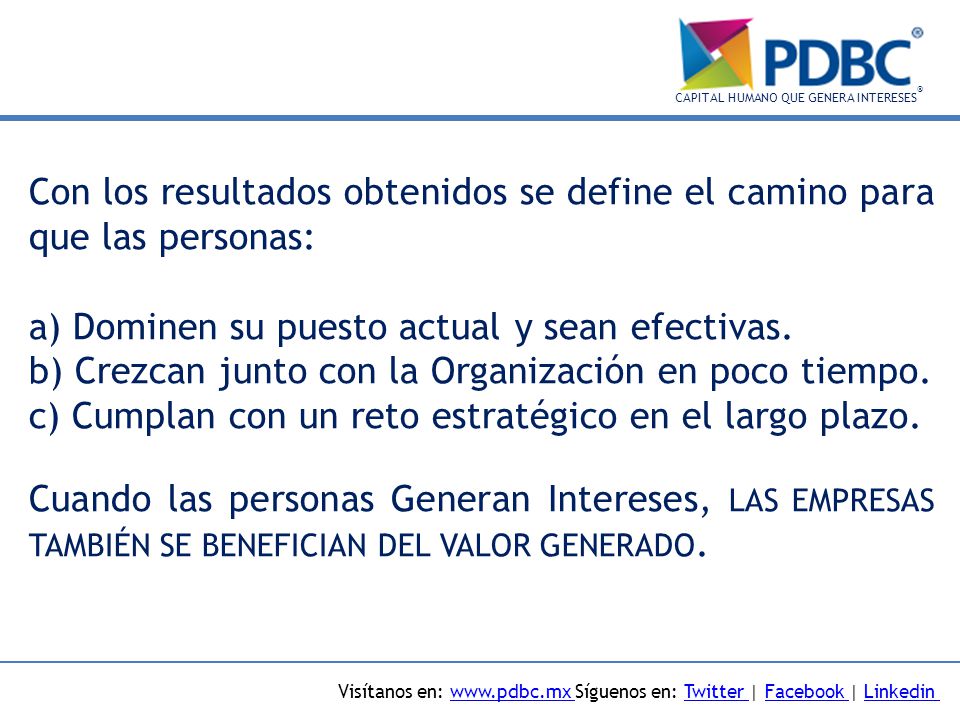 PDBC®
CAPITAL HUMANO QUE GENERA INTERESES®

Con los resultados obtenidos se define el camino para que las personas:

a) Dominen su puesto actual y sean efectivas.
b) Crezcan junto con la Organización en poco tiempo.
c) Cumplan con un reto estratégico en el largo plazo.

Cuando las personas Generan Intereses, LAS EMPRESAS TAMBIÉN SE BENEFICIAN DEL VALOR GENERADO.

Visítanos en: www.pdbc.mx Síguenos en: Twitter | Facebook | Linkedin